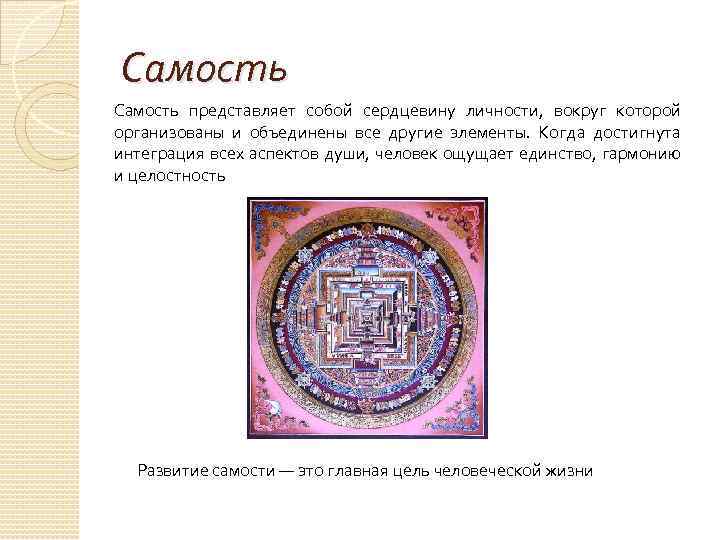 Самость

Самость представляет собой сердцевину личности, вокруг которой организованы и объединены все другие элементы. Когда достигнута интеграция всех аспектов души, человек ощущает единство, гармонию и целостность

Развитие самости — это главная цель человеческой жизни